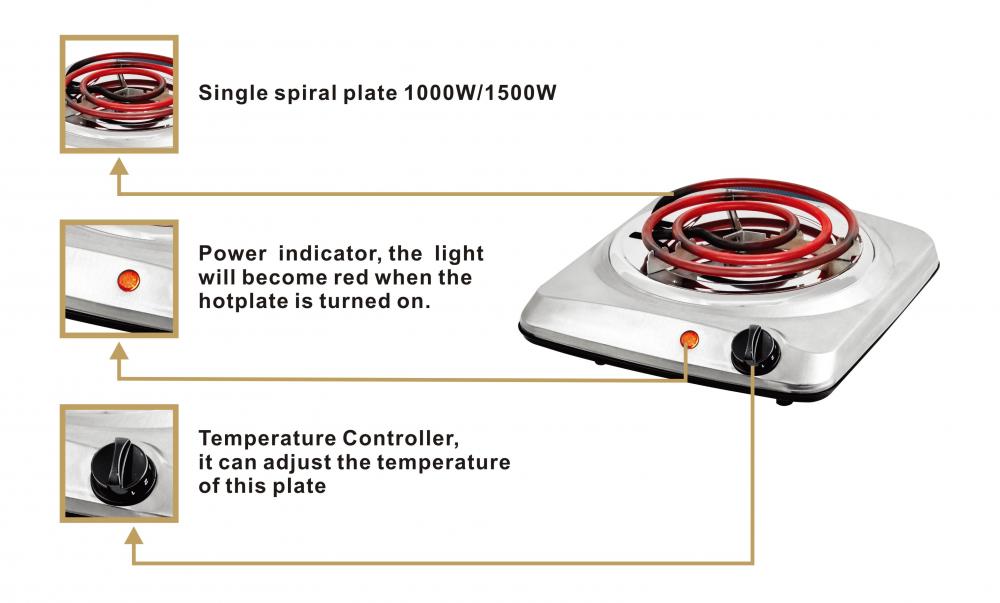 Single spiral plate 1000W/1500W

Power indicator, the light will become red when the hotplate is turned on.

Temperature Controller, it can adjust the temperature of this plate